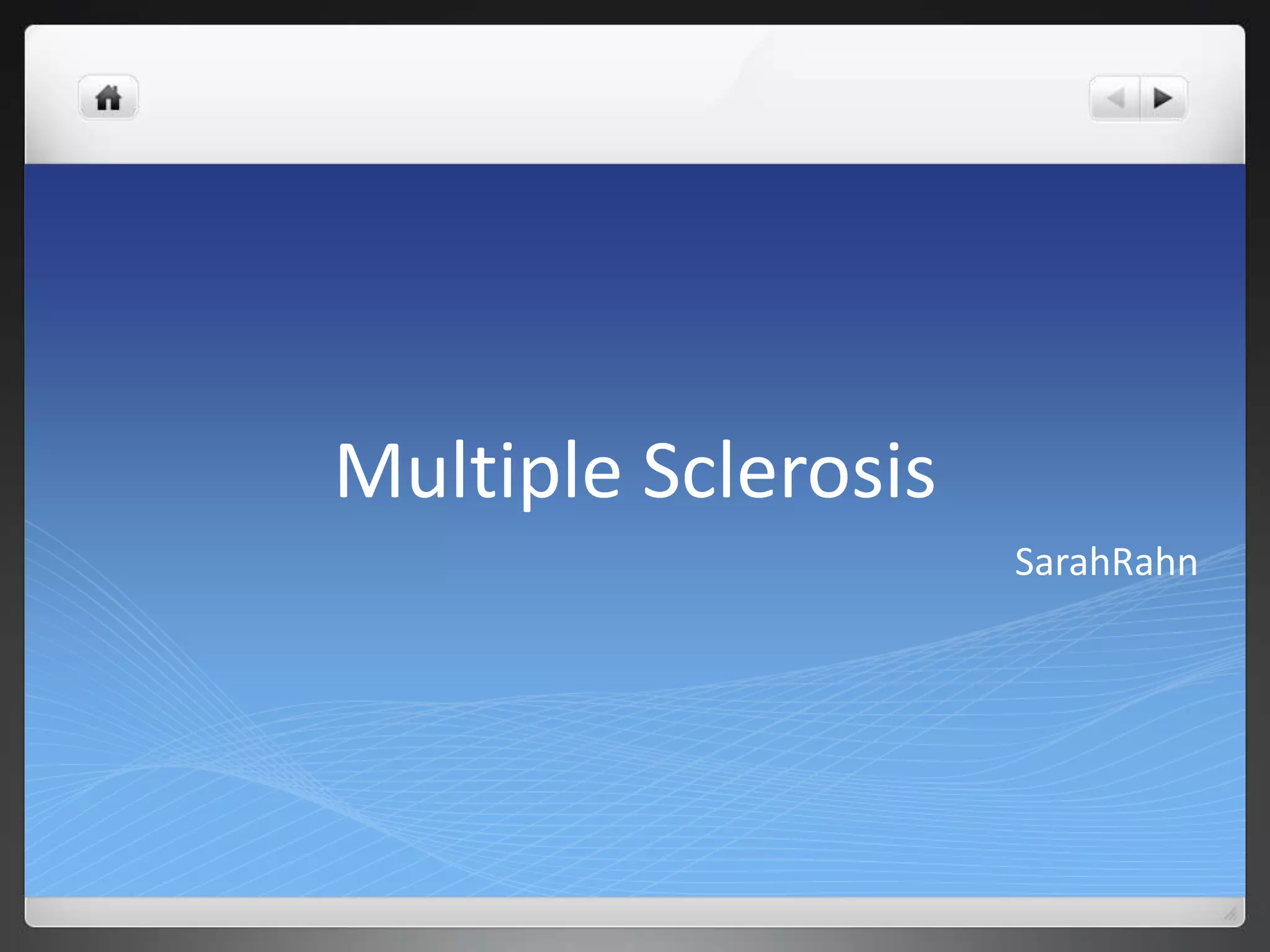 Multiple Sclerosis

SarahRahn